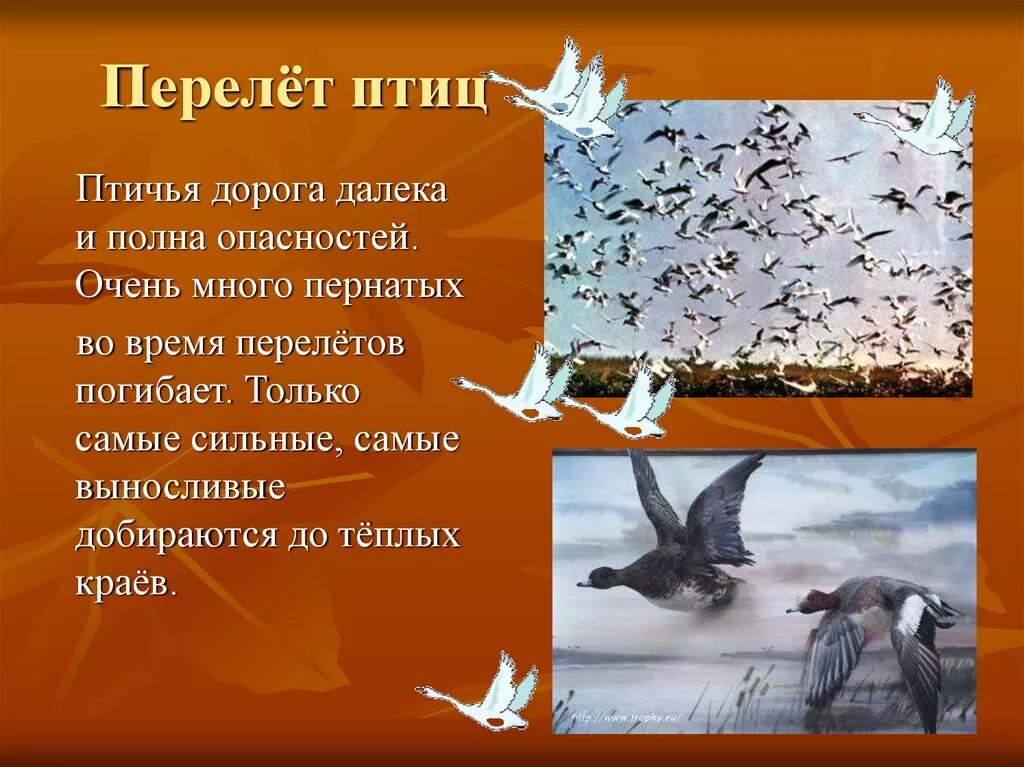 Перелёт птиц

Птичья дорога далека и полна опасностей. Очень много пернатых во время перелётов погибает. Только самые сильные, самые выносливые добираются до тёплых краёв.

http://www.trophy.ru/